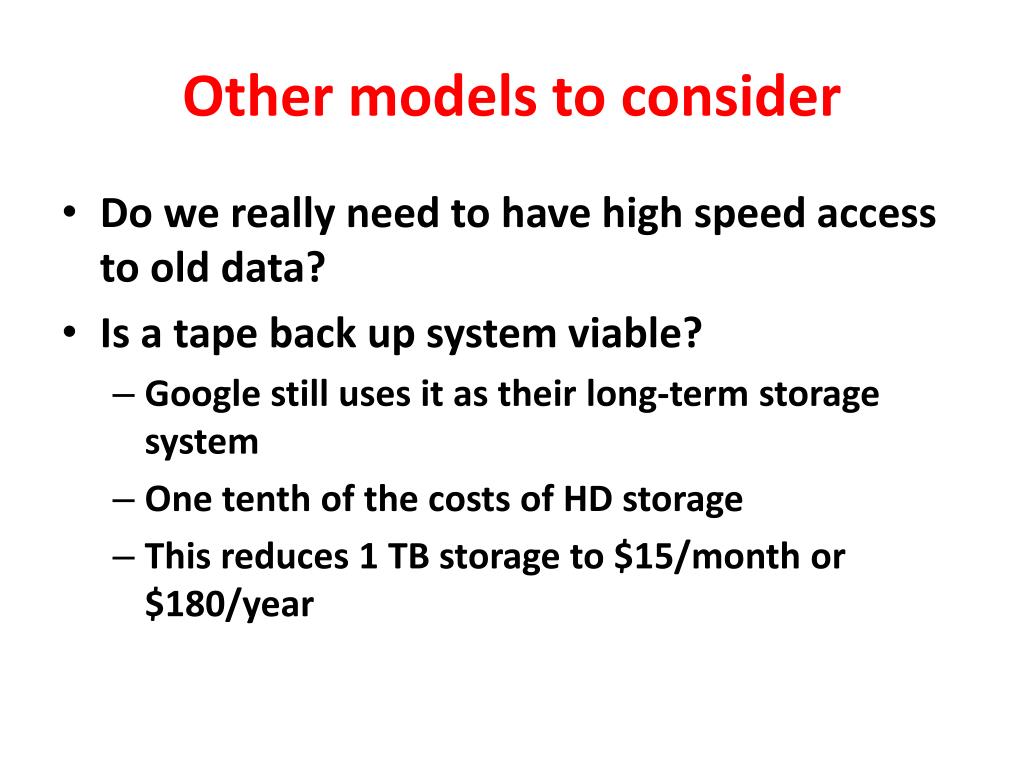 Other models to consider

• Do we really need to have high speed access to old data?
• Is a tape back up system viable?
– Google still uses it as their long-term storage system
– One tenth of the costs of HD storage
– This reduces 1 TB storage to \$15/month or \$180/year